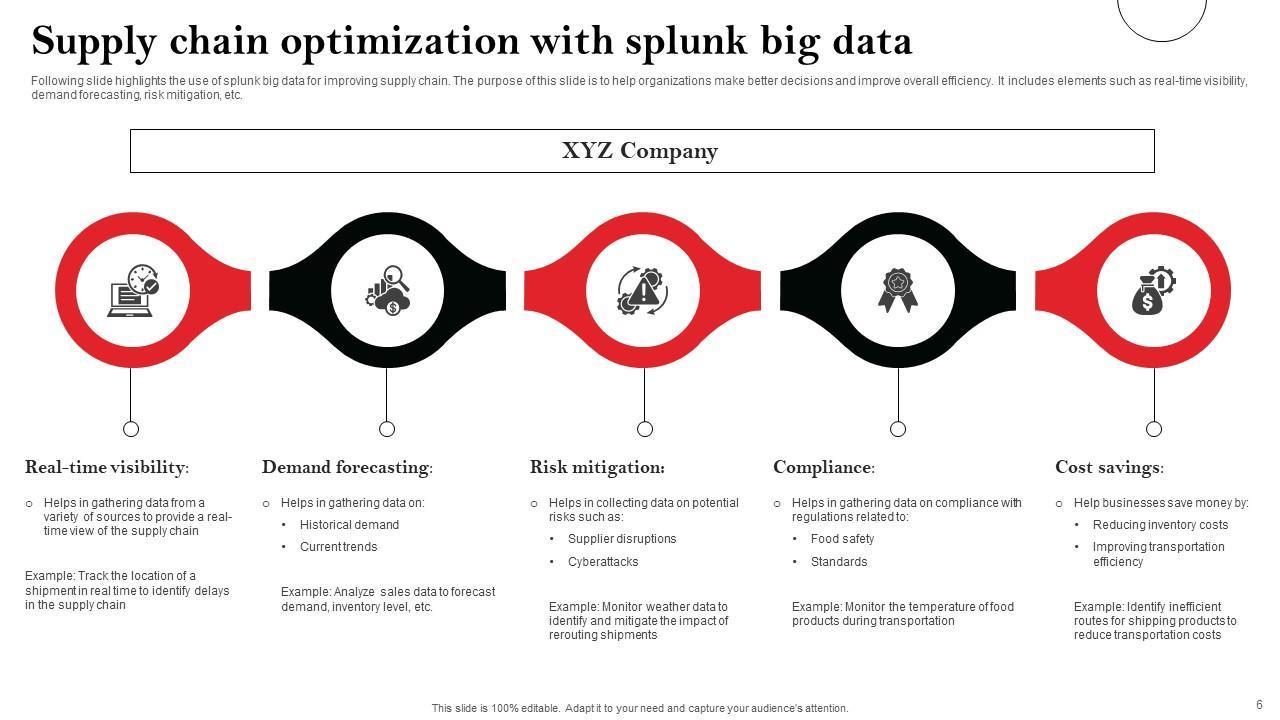 Supply chain optimization with splunk big data

Following slide highlights the use of splunk big data for improving supply chain. The purpose of this slide is to help organizations make better decisions and improve overall efficiency. It includes elements such as real-time visibility, demand forecasting, risk mitigation, etc.

XYZ Company

Real-time visibility:

○ Helps in gathering data from a variety of sources to provide a real-time view of the supply chain

Example: Track the location of a shipment in real time to identify delays in the supply chain

Demand forecasting:

○ Helps in gathering data on:
• Historical demand
• Current trends

Example: Analyze sales data to forecast demand, inventory level, etc.

Risk mitigation:

○ Helps in collecting data on potential risks such as:
• Supplier disruptions
• Cyberattacks

Example: Monitor weather data to identify and mitigate the impact of rerouting shipments

Compliance:

○ Helps in gathering data on compliance with regulations related to:
• Food safety
• Standards

Example: Monitor the temperature of food products during transportation

Cost savings:

○ Help businesses save money by:
• Reducing inventory costs
• Improving transportation efficiency

Example: Identify inefficient routes for shipping products to reduce transportation costs

This slide is 100% editable. Adapt it to your need and capture your audience's attention.

6